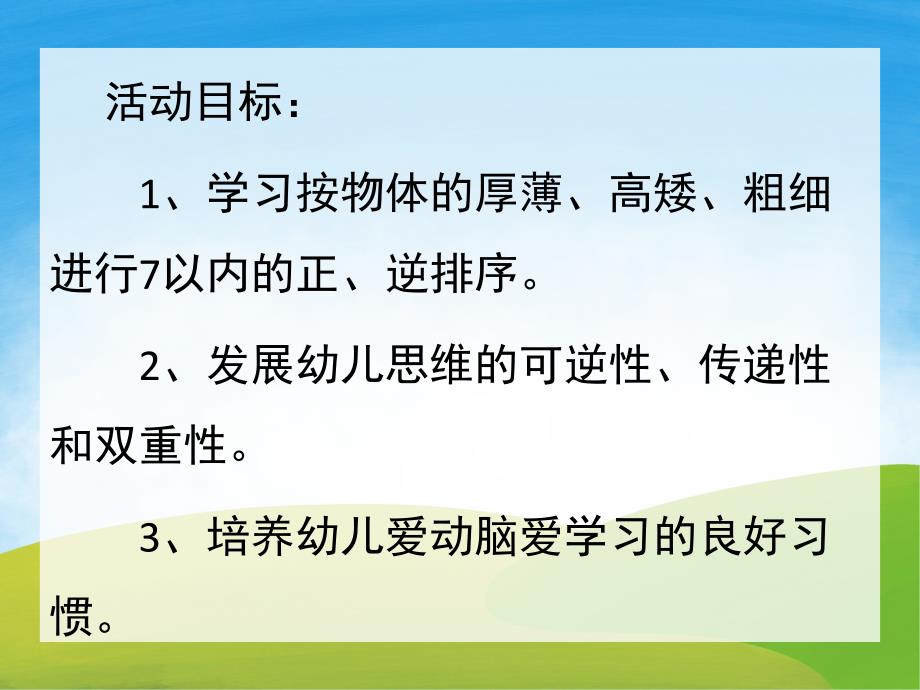 活动目标：

1、学习按物体的厚薄、高矮、粗细进行7以内的正、逆排序。

2、发展幼儿思维的可逆性、传递性和双重性。

3、培养幼儿爱动脑爱学习的良好习惯。